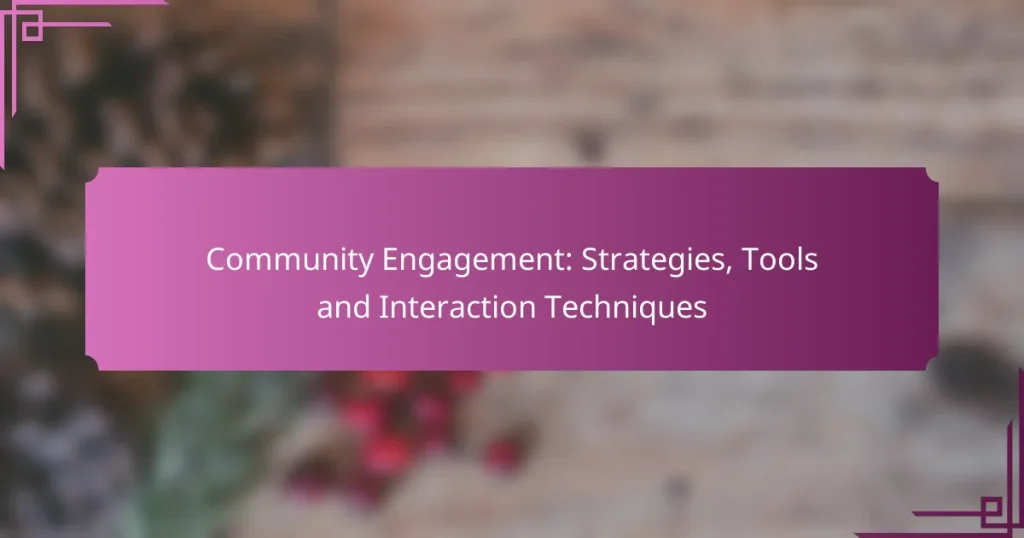 Community Engagement: Strategies, Tools and Interaction Techniques